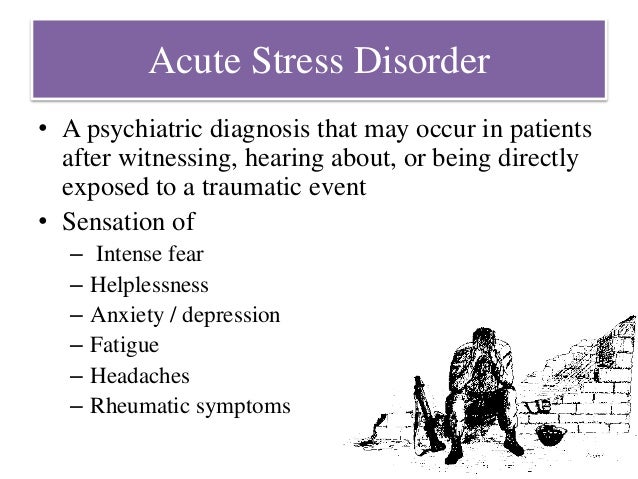 Acute Stress Disorder

• A psychiatric diagnosis that may occur in patients after witnessing, hearing about, or being directly exposed to a traumatic event

• Sensation of
– Intense fear
– Helplessness
– Anxiety / depression
– Fatigue
– Headaches
– Rheumatic symptoms